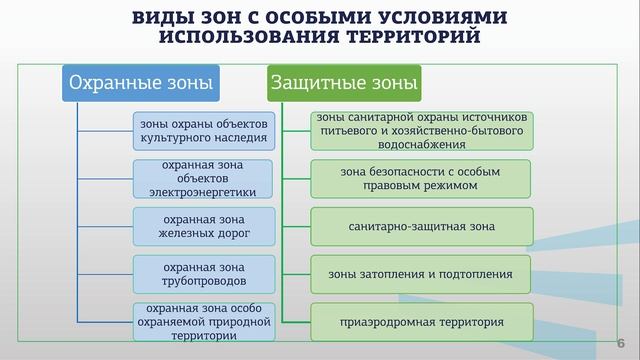 ВИДЫ ЗОН С ОСОБЫМИ УСЛОВИЯМИ ИСПОЛЬЗОВАНИЯ ТЕРРИТОРИЙ

Охранные зоны

зоны охраны объектов культурного наследия

охранная зона объектов электроэнергетики

охранная зона железных дорог

охранная зона трубопроводов

охранная зона особо охраняемой природной территории

Защитные зоны

зоны санитарной охраны источников питьевого и хозяйственно-бытового водоснабжения

зона безопасности с особым правовым режимом

санитарно-защитная зона

зоны затопления и подтопления

приаэродромная территория

6